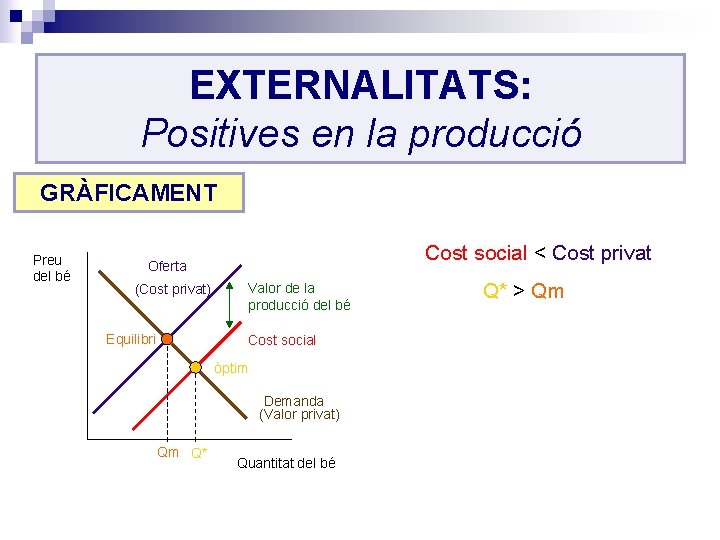 EXTERNALITATS:
Positives en la producció

GRÀFICAMENT

Preu del bé

Oferta
(Cost privat)

Valor de la producció del bé

Equilibri

Cost social

òptim

Demanda
(Valor privat)

Qm Q*

Quantitat del bé

Cost social < Cost privat

Q* > Qm